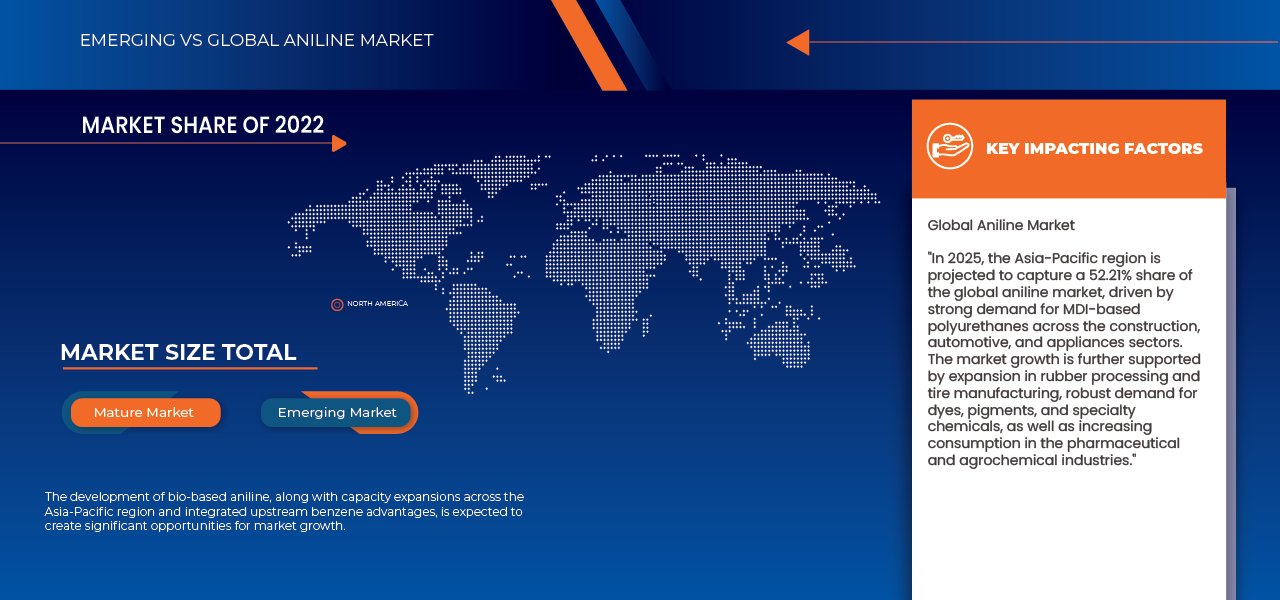 EMERGING VS GLOBAL ANILINE MARKET

MARKET SHARE OF 2022

NORTH AMERICA

MARKET SIZE TOTAL

Mature Market

Emerging Market

The development of bio-based aniline, along with capacity expansions across the Asia-Pacific region and integrated upstream benzene advantages, is expected to create significant opportunities for market growth.

KEY IMPACTING FACTORS

Global Aniline Market

"In 2025, the Asia-Pacific region is projected to capture a 52.21% share of the global aniline market, driven by strong demand for MDI-based polyurethanes across the construction, automotive, and appliances sectors. The market growth is further supported by expansion in rubber processing and tire manufacturing, robust demand for dyes, pigments, and specialty chemicals, as well as increasing consumption in the pharmaceutical and agrochemical industries."